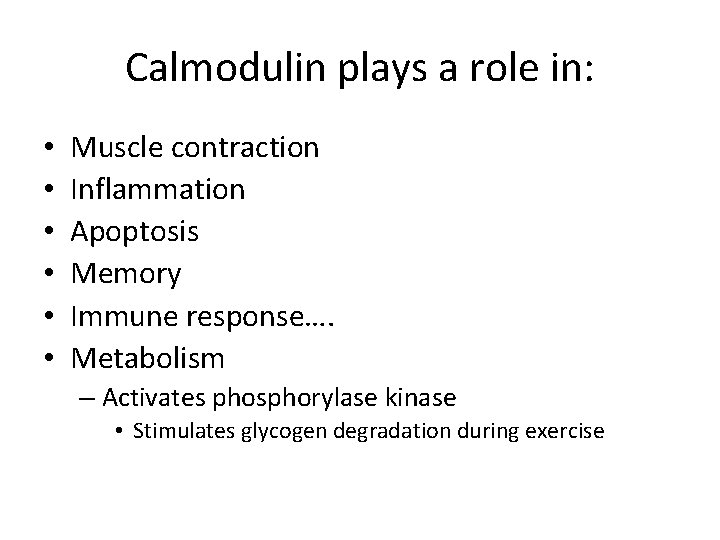 Calmodulin plays a role in:

• Muscle contraction
• Inflammation
• Apoptosis
• Memory
• Immune response….
• Metabolism
– Activates phosphorylase kinase
• Stimulates glycogen degradation during exercise